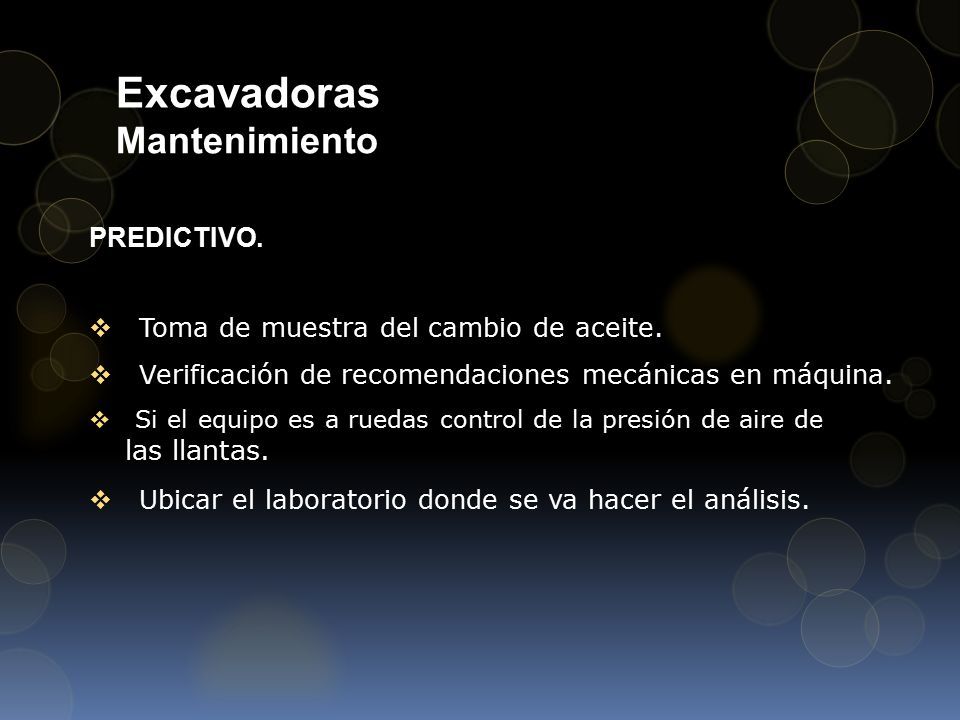 Excavadoras
Mantenimiento

PREDICTIVO.

❖ Toma de muestra del cambio de aceite.

❖ Verificación de recomendaciones mecánicas en máquina.

❖ Si el equipo es a ruedas control de la presión de aire de las llantas.

❖ Ubicar el laboratorio donde se va hacer el análisis.